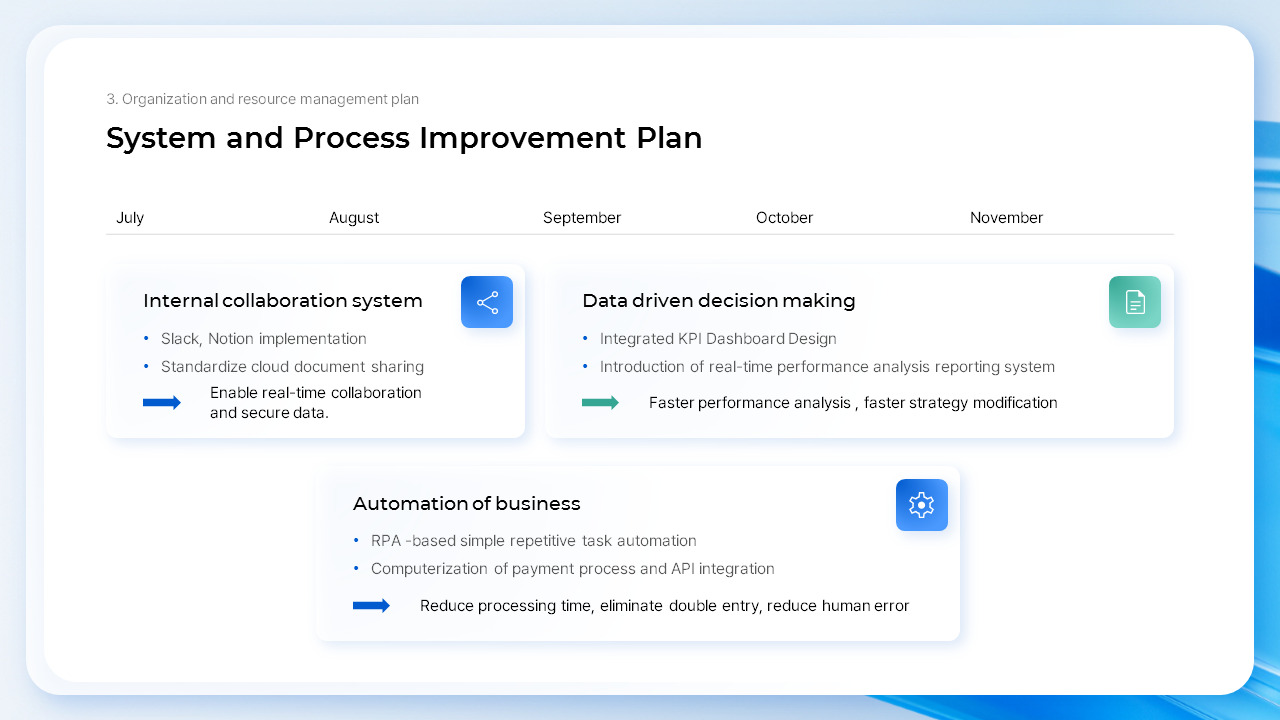 3. Organization and resource management plan

System and Process Improvement Plan

July August September October November

Internal collaboration system

• Slack, Notion implementation
• Standardize cloud document sharing

Enable real-time collaboration and secure data.

Data driven decision making

• Integrated KPI Dashboard Design
• Introduction of real-time performance analysis reporting system

Faster performance analysis , faster strategy modification

Automation of business

• RPA -based simple repetitive task automation
• Computerization of payment process and API integration

Reduce processing time, eliminate double entry, reduce human error